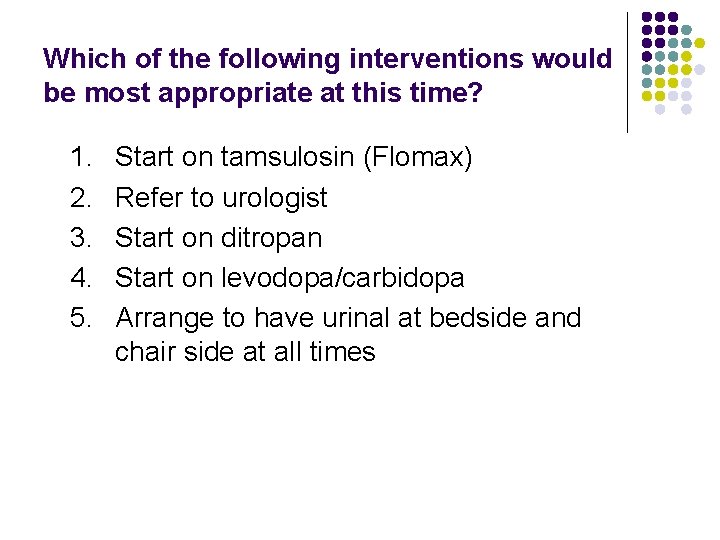 Which of the following interventions would be most appropriate at this time?

1. Start on tamsulosin (Flomax)
2. Refer to urologist
3. Start on ditropan
4. Start on levodopa/carbidopa
5. Arrange to have urinal at bedside and chair side at all times